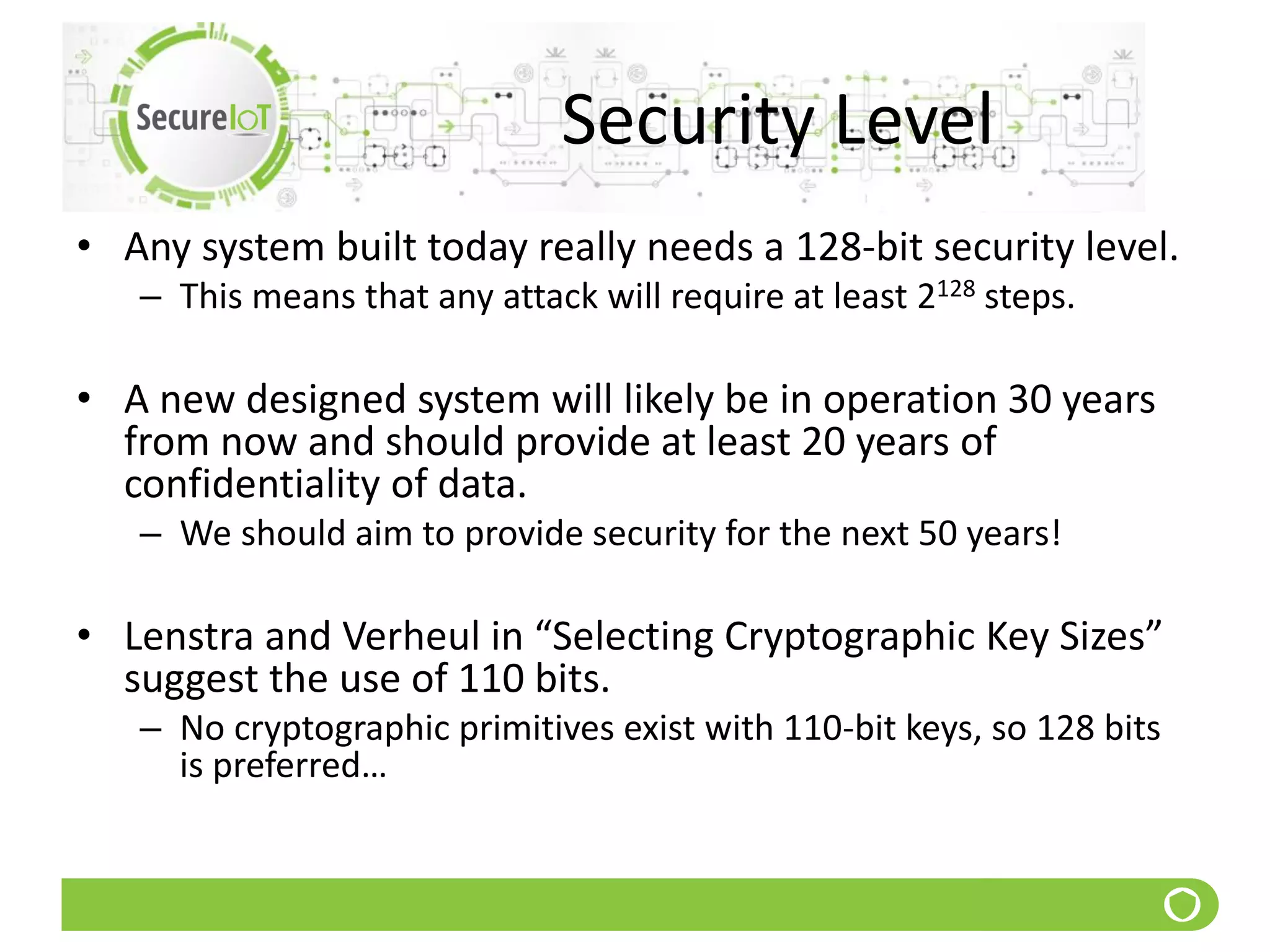 SecureIoT

Security Level

• Any system built today really needs a 128-bit security level.
 – This means that any attack will require at least $2^{128}$ steps.

• A new designed system will likely be in operation 30 years from now and should provide at least 20 years of confidentiality of data.
 – We should aim to provide security for the next 50 years!

• Lenstra and Verheul in “Selecting Cryptographic Key Sizes” suggest the use of 110 bits.
 – No cryptographic primitives exist with 110-bit keys, so 128 bits is preferred…